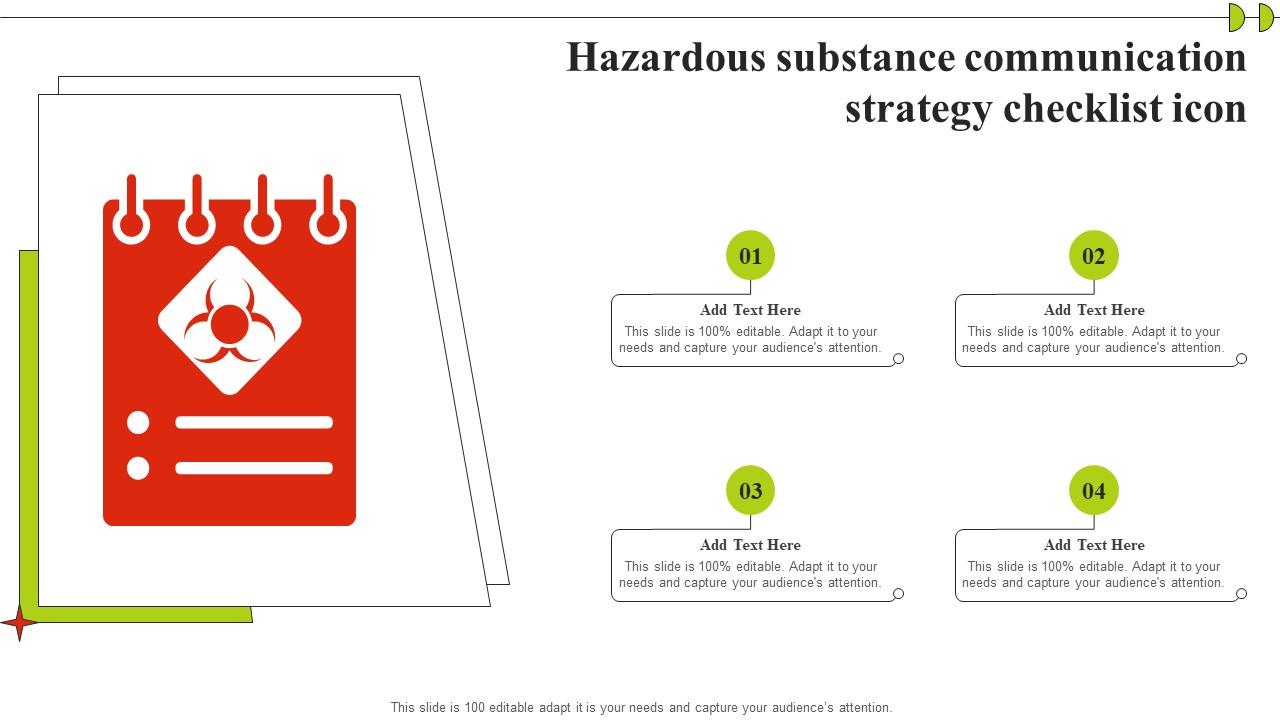 Hazardous substance communication strategy checklist icon

01

Add Text Here

This slide is 100% editable. Adapt it to your needs and capture your audience's attention.

02

Add Text Here

This slide is 100% editable. Adapt it to your needs and capture your audience's attention.

03

Add Text Here

This slide is 100% editable. Adapt it to your needs and capture your audience's attention.

04

Add Text Here

This slide is 100% editable. Adapt it to your needs and capture your audience's attention.

This slide is 100 editable adapt it is your needs and capture your audience's attention.